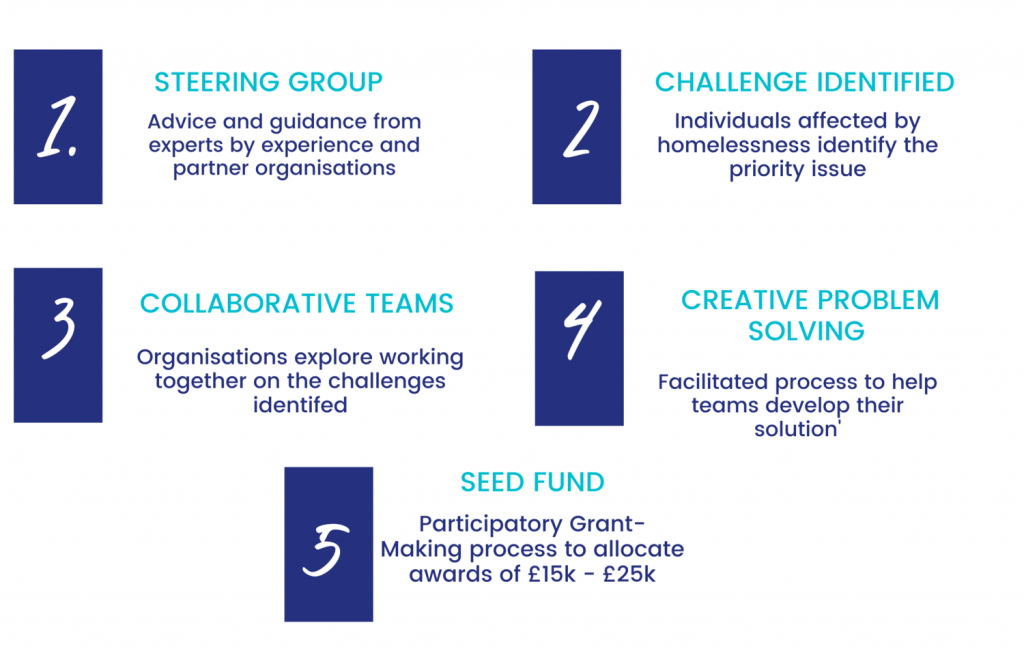 1.

STEERING GROUP

Advice and guidance from experts by experience and partner organisations

2

CHALLENGE IDENTIFIED

Individuals affected by homelessness identify the priority issue

3

COLLABORATIVE TEAMS

Organisations explore working together on the challenges identifed

4

CREATIVE PROBLEM SOLVING

Facilitated process to help teams develop their solution'

5

SEED FUND

Participatory Grant-Making process to allocate awards of £15k - £25k